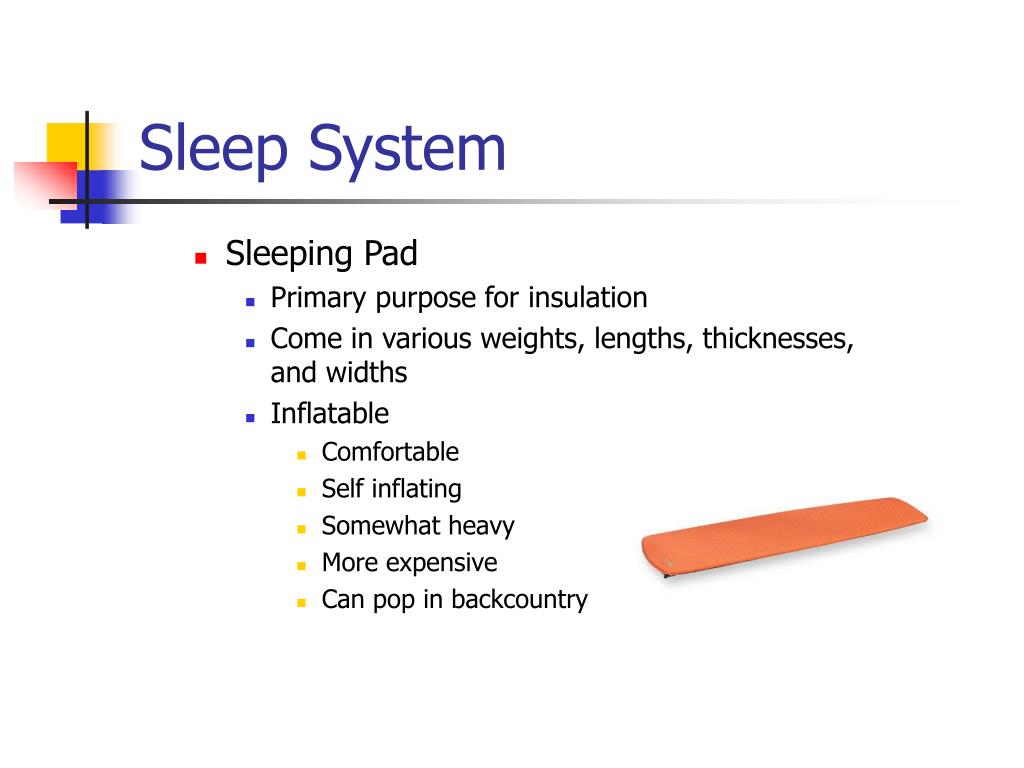 Sleep System

- Sleeping Pad
  - Primary purpose for insulation
  - Come in various weights, lengths, thicknesses, and widths
  - Inflatable
    - Comfortable
    - Self inflating
    - Somewhat heavy
    - More expensive
    - Can pop in backcountry